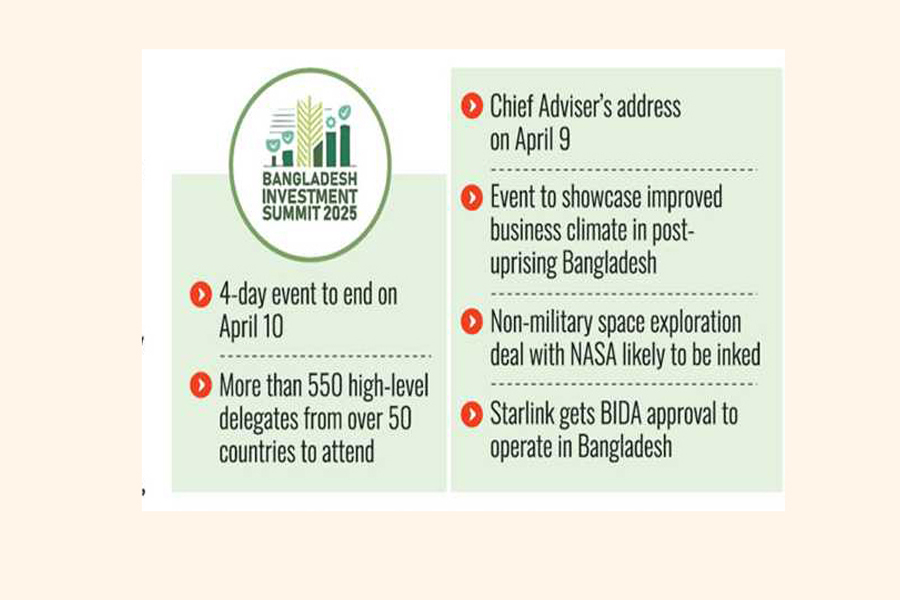 BANGLADESH INVESTMENT SUMMIT 2025

4-day event to end on April 10

More than 550 high-level delegates from over 50 countries to attend

Chief Adviser's address on April 9

Event to showcase improved business climate in post-uprising Bangladesh

Non-military space exploration deal with NASA likely to be inked

Starlink gets BIDA approval to operate in Bangladesh